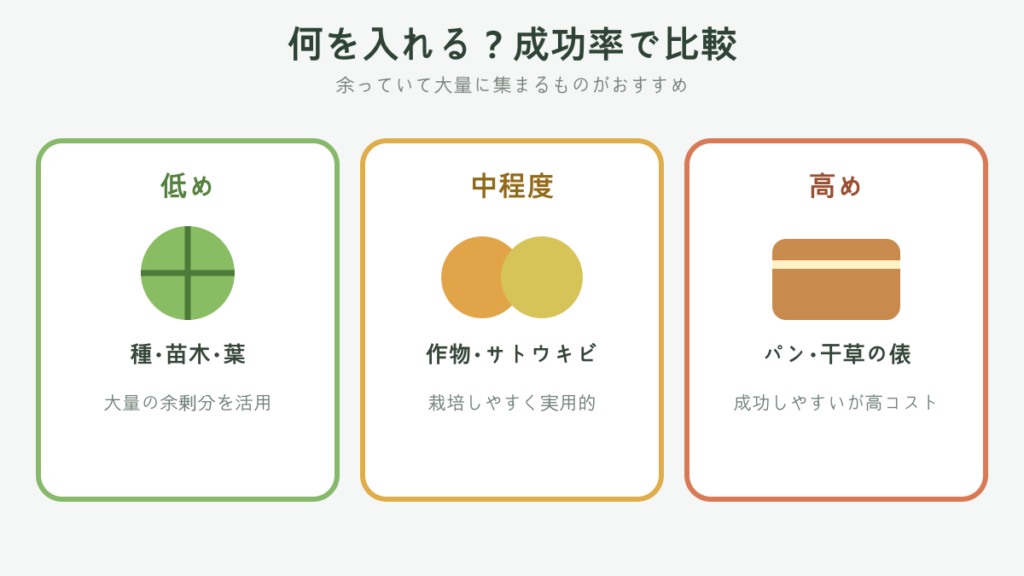 何を入れる？成功率で比較

余っていて大量に集まるものがおすすめ

低め

種・苗木・葉

大量の余剰分を活用

中程度

作物・サトウキビ

栽培しやすく実用的

高め

パン・干草の俵

成功しやすいが高コスト